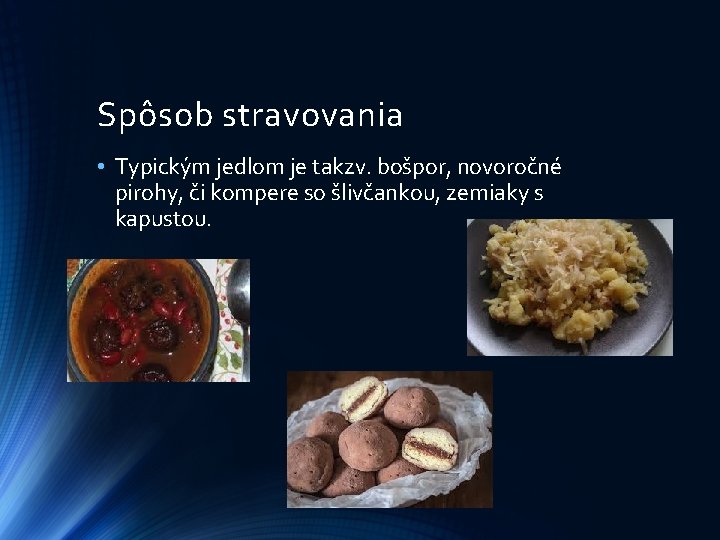 Spôsob stravovania

• Typickým jedlom je takzv. bošpor, novoročné pirohy, či kompere so šlivčankou, zemiaky s kapustou.